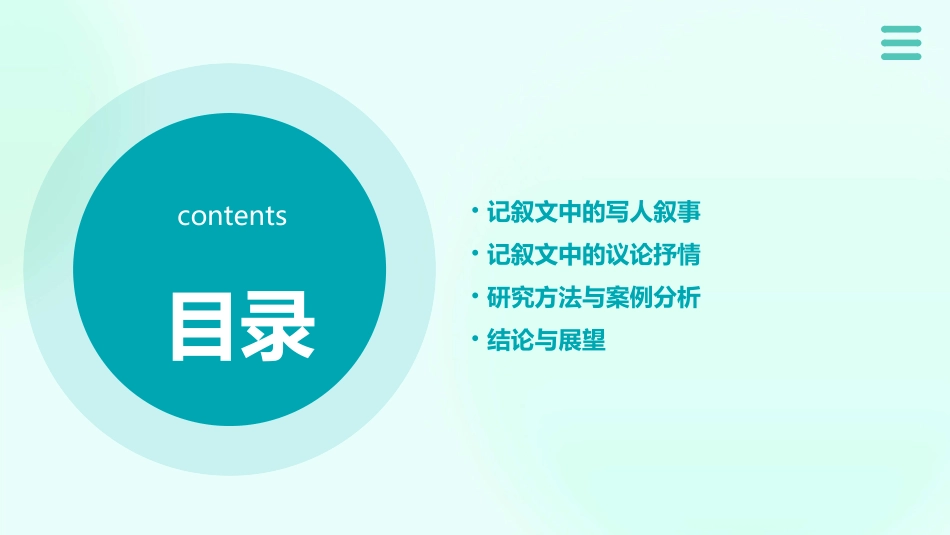 contents

目录

• 记叙文中的写人叙事
• 记叙文中的议论抒情
• 研究方法与案例分析
• 结论与展望